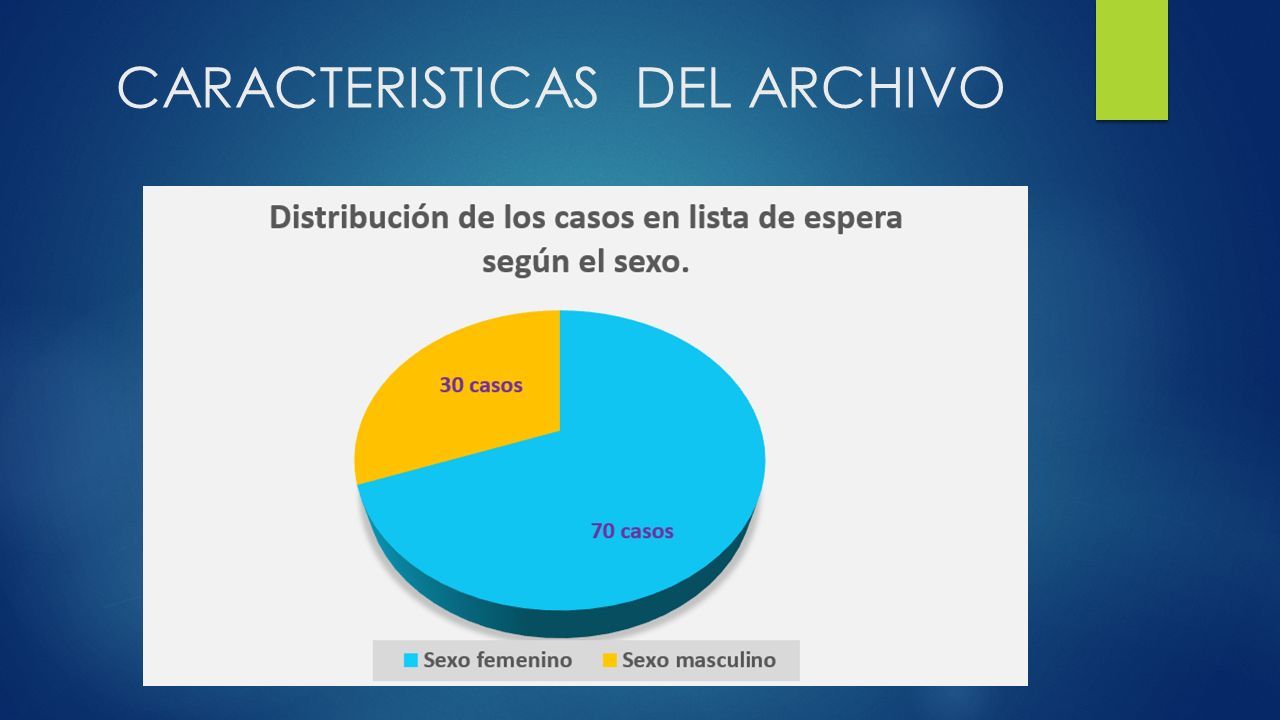 CARACTERISTICAS DEL ARCHIVO

Distribución de los casos en lista de espera según el sexo.

30 casos

70 casos

Sexo femenino Sexo masculino